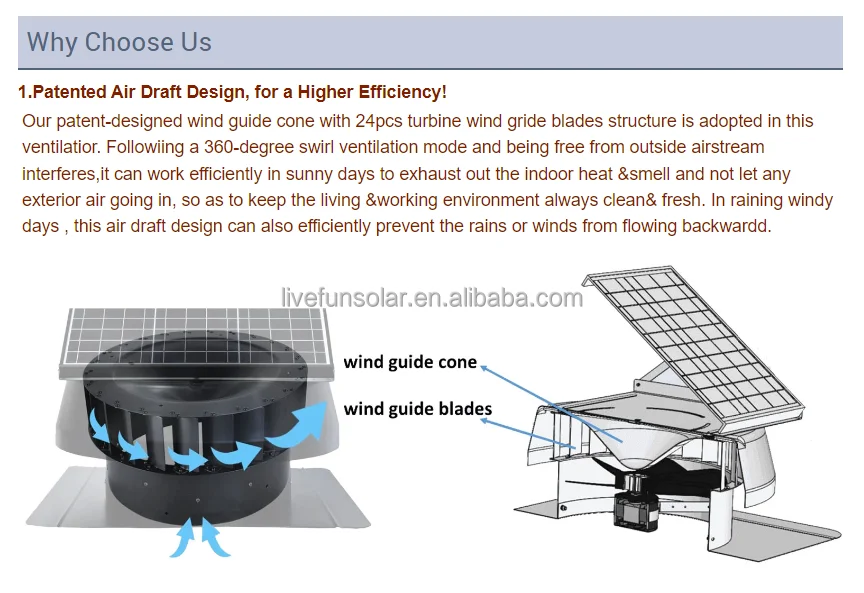 Why Choose Us

1.Patented Air Draft Design, for a Higher Efficiency!

Our patent-designed wind guide cone with 24pcs turbine wind gride blades structure is adopted in this ventilatior. Followiing a 360-degree swirl ventilation mode and being free from outside airstream interferes,it can work efficiently in sunny days to exhaust out the indoor heat &smell and not let any exterior air going in, so as to keep the living &working environment always clean& fresh. In raining windy days , this air draft design can also efficiently prevent the rains or winds from flowing backwardd.

livefunsolar.en.alibaba.com

wind guide cone

wind guide blades